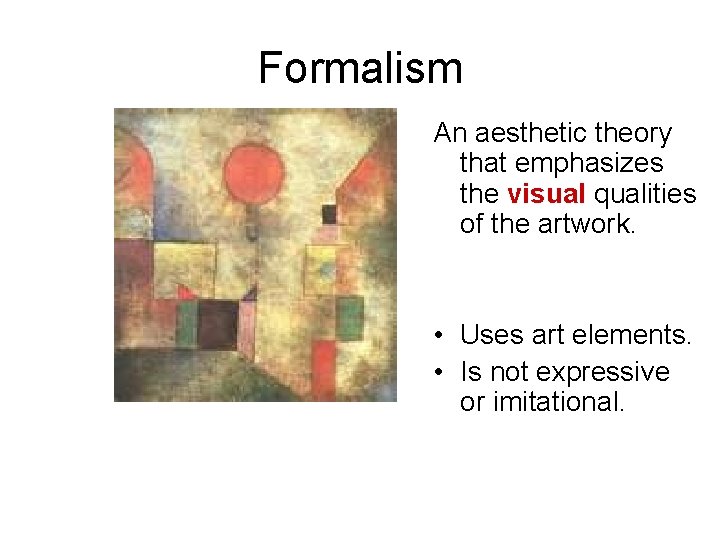 Formalism

An aesthetic theory that emphasizes the visual qualities of the artwork.

• Uses art elements.
• Is not expressive or imitational.